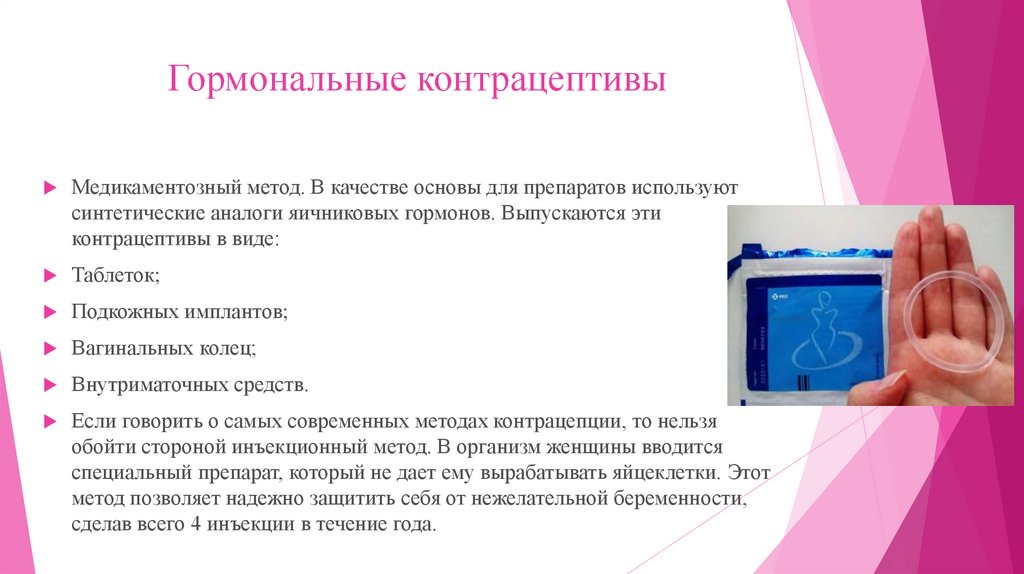 Гормональные контрацептивы

Медикаментозный метод. В качестве основы для препаратов используют синтетические аналоги яичниковых гормонов. Выпускаются эти контрацептивы в виде:

Таблеток;

Подкожных имплантов;

Вагинальных колец;

Внутриматочных средств.

Если говорить о самых современных методах контрацепции, то нельзя обойти стороной инъекционный метод. В организм женщины вводится специальный препарат, который не дает ему вырабатывать яйцеклетки. Этот метод позволяет надежно защитить себя от нежелательной беременности, сделав всего 4 инъекции в течение года.